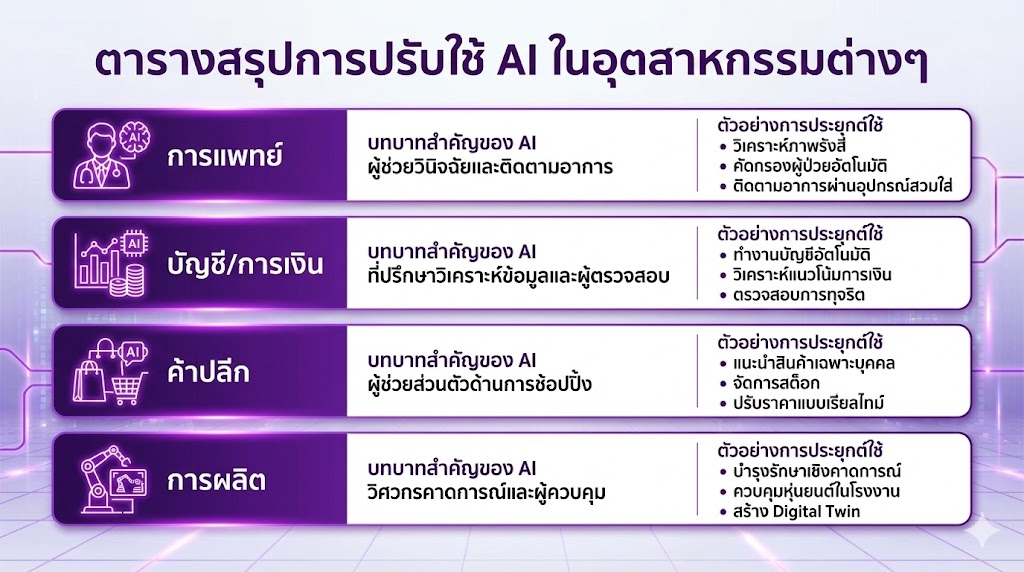 ตารางสรุปการปรับใช้ AI ในอุตสาหกรรมต่างๆ

AI

การแพทย์

บทบาทสำคัญของ AI
ผู้ช่วยวินิจฉัยและติดตามอาการ

ตัวอย่างการประยุกต์ใช้
• วิเคราะห์ภาพรังสี
• คัดกรองผู้ป่วยอัตโนมัติ
• ติดตามอาการผ่านอุปกรณ์สวมใส่

AI

บัญชี/การเงิน

บทบาทสำคัญของ AI
ที่ปรึกษาวิเคราะห์ข้อมูลและผู้ตรวจสอบ

ตัวอย่างการประยุกต์ใช้
• ทำงานบัญชีอัตโนมัติ
• วิเคราะห์แนวโน้มการเงิน
• ตรวจสอบการทุจริต

AI

ค้าปลีก

บทบาทสำคัญของ AI
ผู้ช่วยส่วนตัวด้านการช้อปปิ้ง

ตัวอย่างการประยุกต์ใช้
• แนะนำสินค้าเฉพาะบุคคล
• จัดการสต็อก
• ปรับราคาแบบเรียลไทม์

การผลิต

บทบาทสำคัญของ AI
วิศวกรคาดการณ์และผู้ควบคุม

ตัวอย่างการประยุกต์ใช้
• บำรุงรักษาเชิงคาดการณ์
• ควบคุมหุ่นยนต์ในโรงงาน
• สร้าง Digital Twin